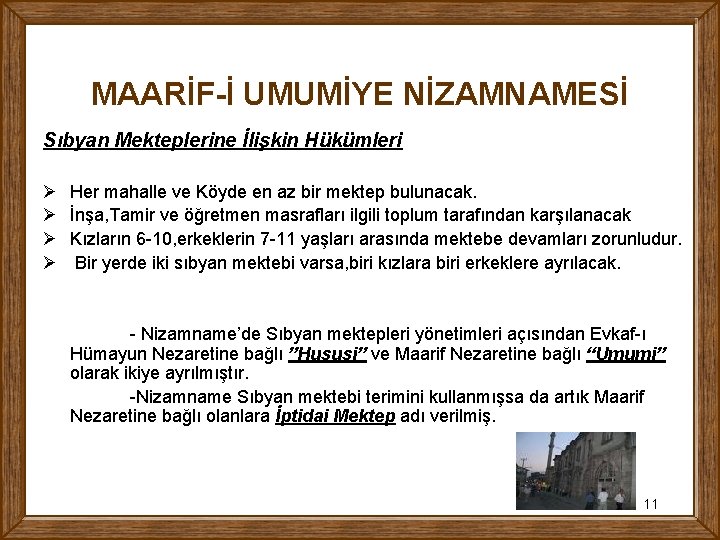 MAARİF-İ UMUMİYE NİZAMNAMESİ

Sıbyan Mekteplerine İlişkin Hükümleri

➢ Her mahalle ve Köyde en az bir mektep bulunacak.
➢ İnşa,Tamir ve öğretmen masrafları ilgili toplum tarafından karşılanacak
➢ Kızların 6-10,erkeklerin 7-11 yaşları arasında mektebe devamları zorunludur.
➢ Bir yerde iki sıbyan mektebi varsa,biri kızlara biri erkeklere ayrılacak.

- Nizamname'de Sıbyan mektepleri yönetimleri açısından Evkaf-ı Hümayun Nezaretine bağlı "Hususi" ve Maarif Nezaretine bağlı "Umumi" olarak ikiye ayrılmıştır.

-Nizamname Sıbyan mektebi terimini kullanmışsa da artık Maarif Nezaretine bağlı olanlara İptidai Mektep adı verilmiş.

11